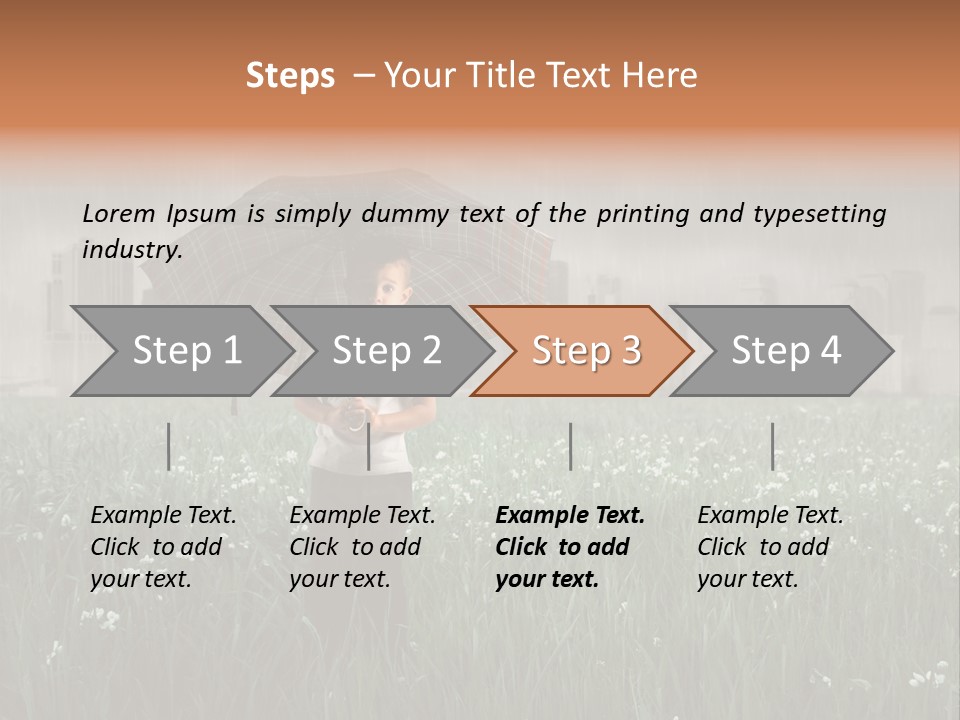 Steps – Your Title Text Here

Lorem Ipsum is simply dummy text of the printing and typesetting industry.

Step 1

Step 2

Step 3

Step 4

Example Text. Click to add your text.

Example Text. Click to add your text.

Example Text. Click to add your text.

Example Text. Click to add your text.